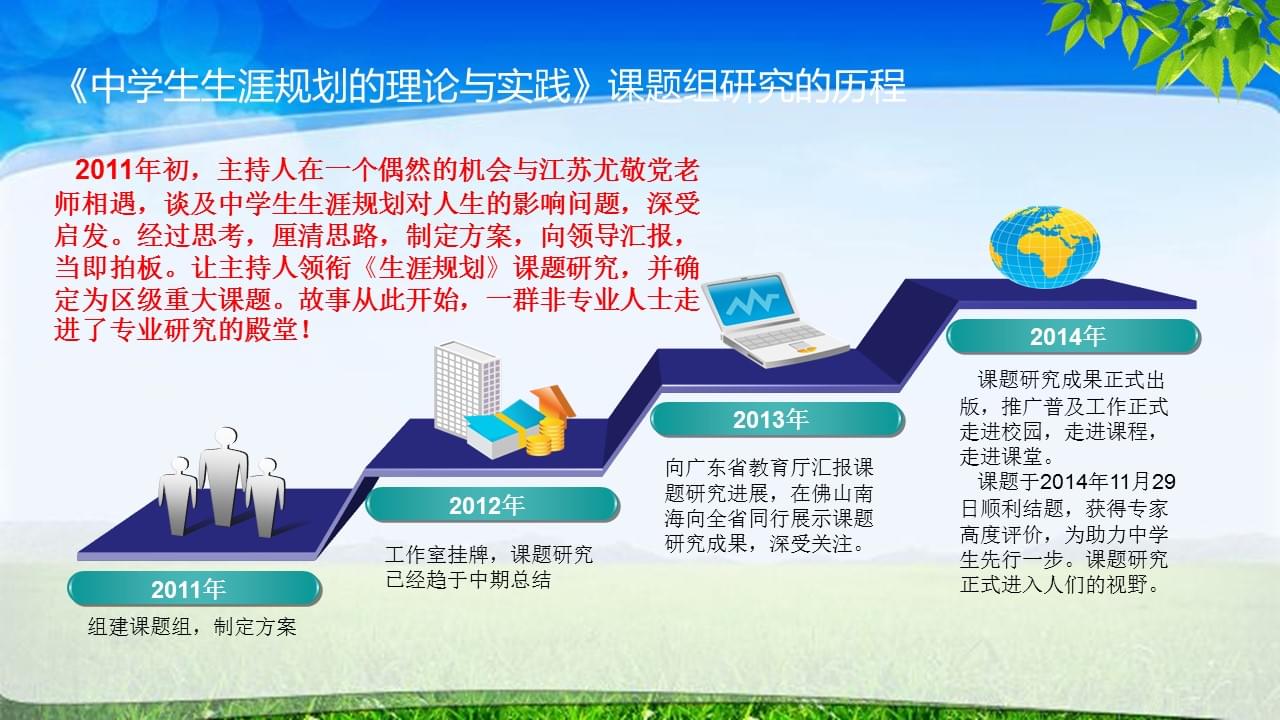 《中学生生涯规划的理论与实践》课题组研究的历程

2011年初，主持人在一个偶然的机会与江苏尤敬党老师相遇，谈及中学生生涯规划对人生的影响问题，深受启发。经过思考，厘清思路，制定方案，向领导汇报，当即拍板。让主持人领衔《生涯规划》课题研究，并确定为区级重大课题。故事从此开始，一群非专业人士走进了专业研究的殿堂！

2011年

组建课题组，制定方案

2012年

工作室挂牌，课题研究已经趋于中期总结

2013年

向广东省教育厅汇报课题研究进展，在佛山南海向全省同行展示课题研究成果，深受关注。

2014年

课题研究成果正式出版，推广普及工作正式走进校园，走进课程，走进课堂。

课题于2014年11月29日顺利结题，获得专家高度评价，为助力中学生先行一步。课题研究正式进入人们的视野。